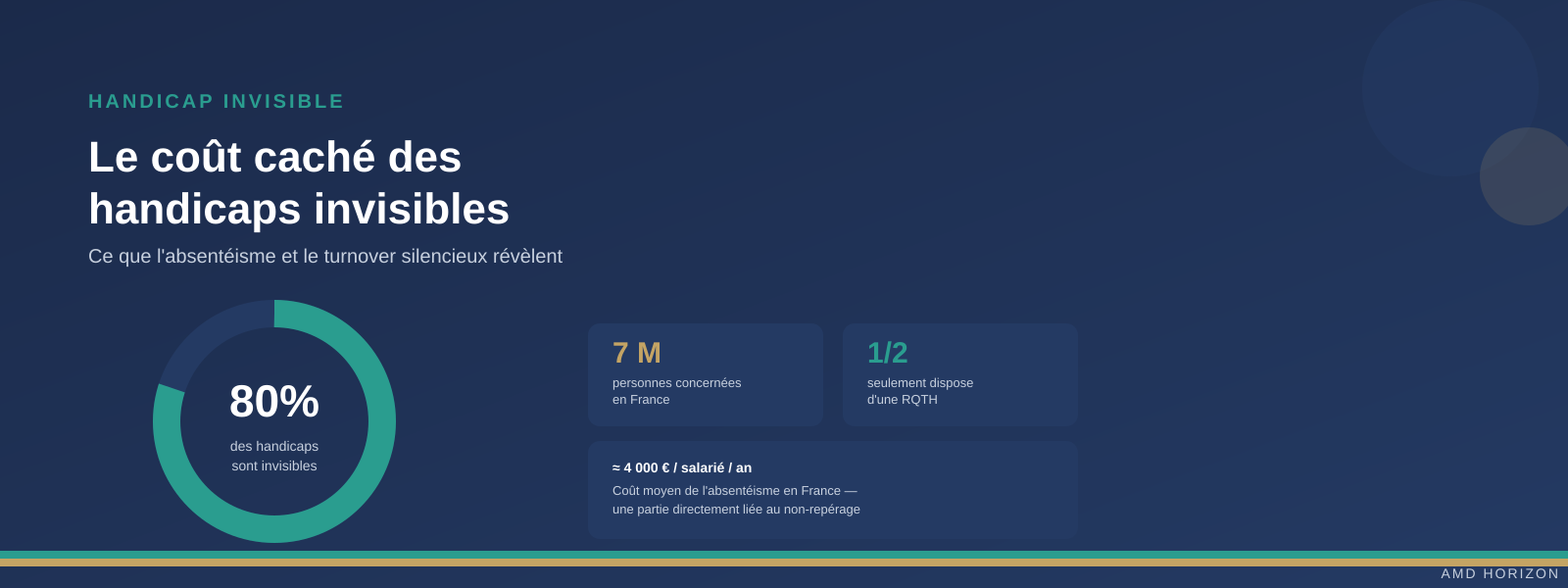 HANDICAP INVISIBLE

Le coût caché des handicaps invisibles

Ce que l'absentéisme et le turnover silencieux révèlent

80%

des handicaps sont invisibles

7 M

personnes concernées en France

1/2

seulement dispose d'une RQTH

≈ 4 000 € / salarié / an

Coût moyen de l'absentéisme en France — une partie directement liée au non-repérage

AMD HORIZON